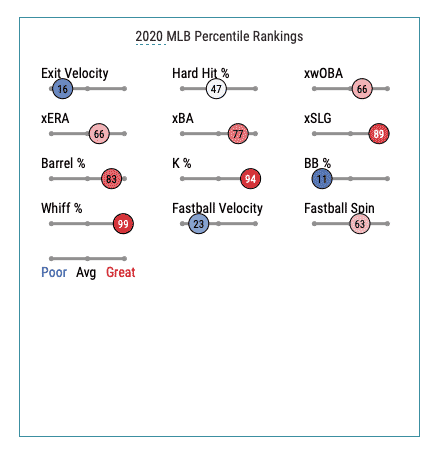 2020 MLB Percentile Rankings

Exit Velocity
16

Hard Hit %
47

xwOBA
66

xERA
66

xBA
77

xSLG
89

Barrel %
83

K %
94

BB %
11

Whiff %
99

Fastball Velocity
23

Fastball Spin
63

Poor Avg Great